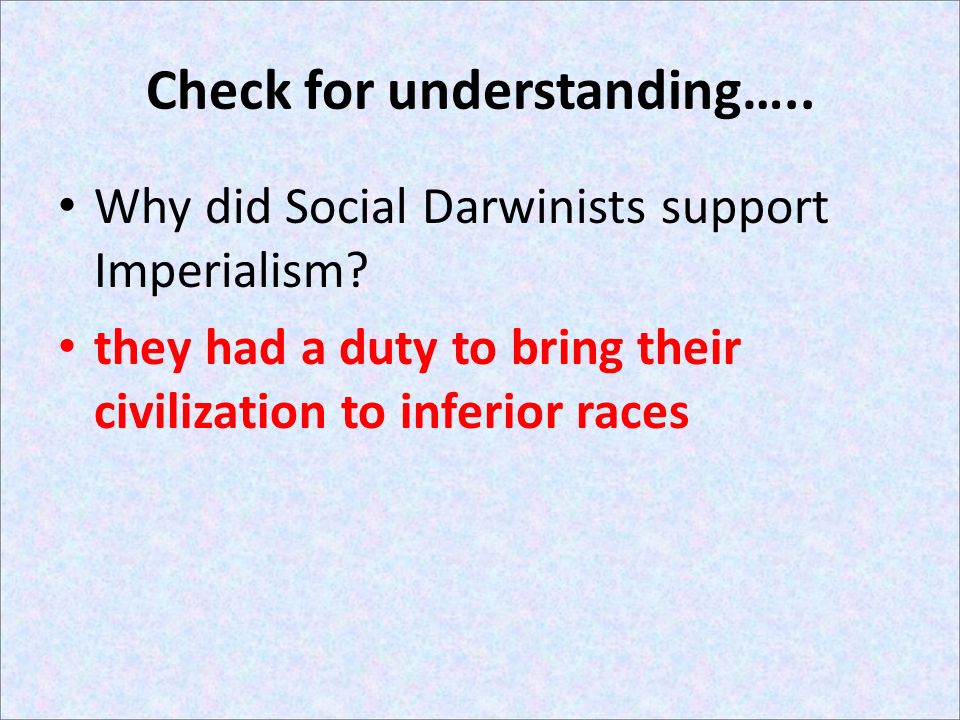 Check for understanding…..

• Why did Social Darwinists support Imperialism?

• they had a duty to bring their civilization to inferior races